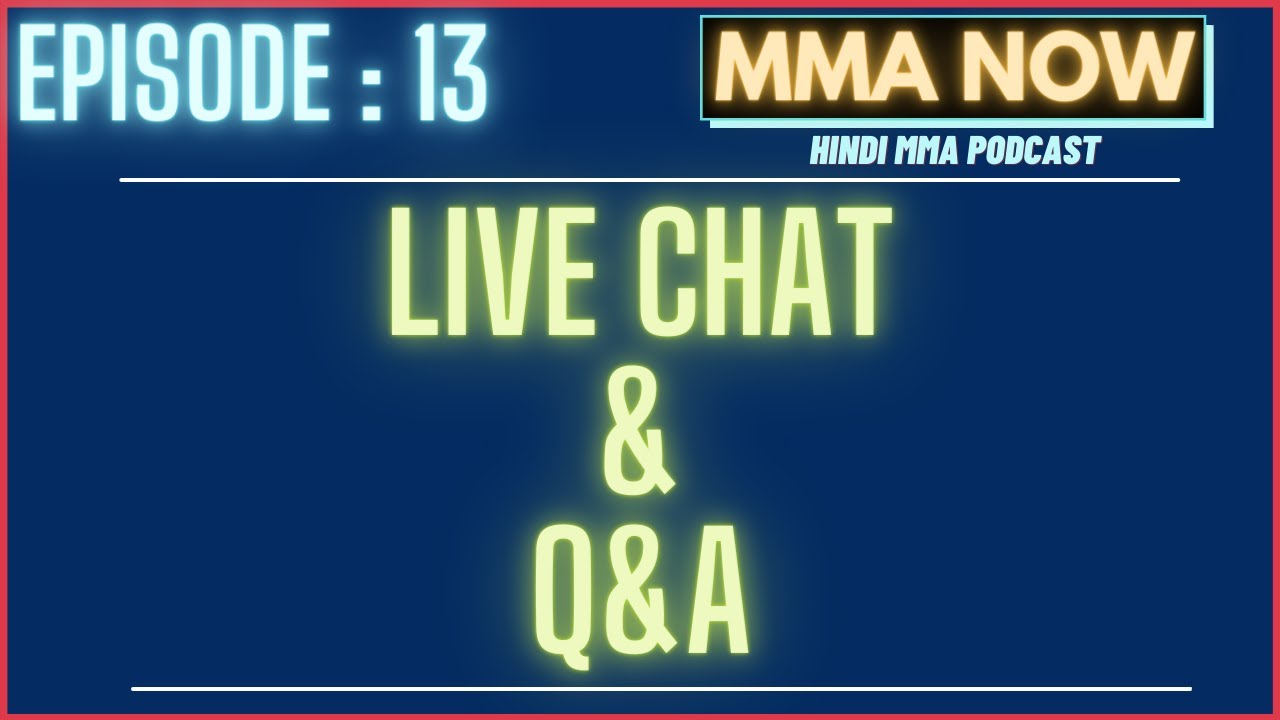 EPISODE : 13

MMA NOW

HINDI MMA PODCAST

LIVE CHAT
&
Q&A